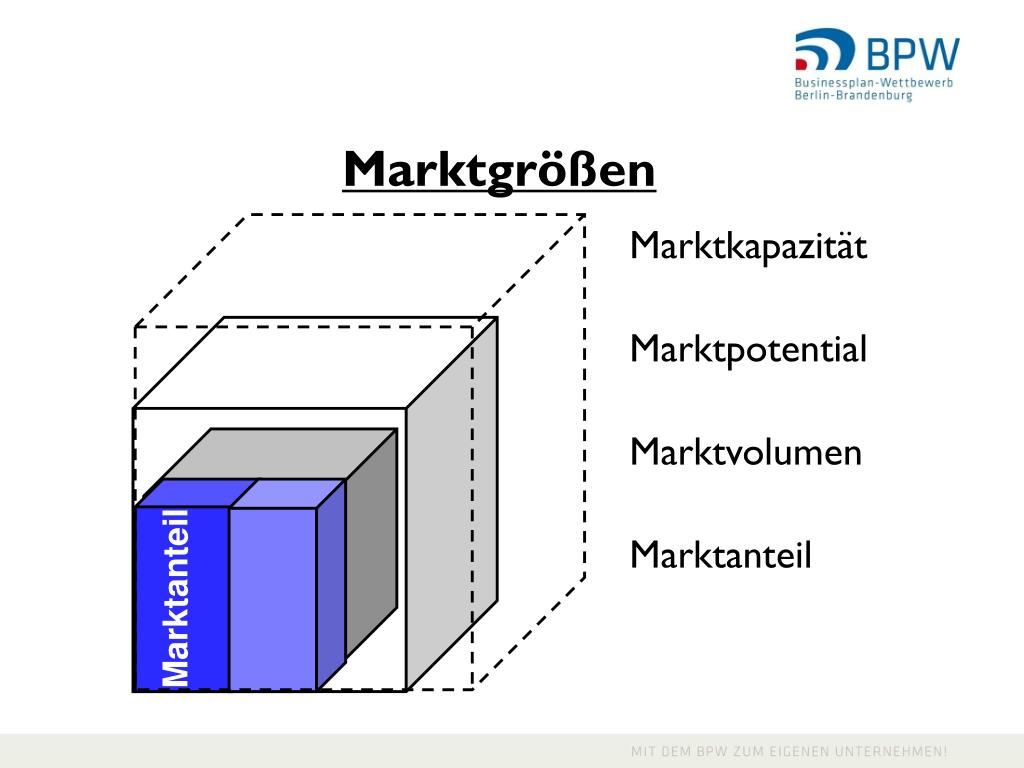 BPW
Businessplan-Wettbewerb
Berlin-Brandenburg

Marktgrößen

Marktanteil

Marktkapazität

Marktpotential

Marktvolumen

Marktanteil

MIT DEM BPW ZUM EIGENEN UNTERNEHMEN!